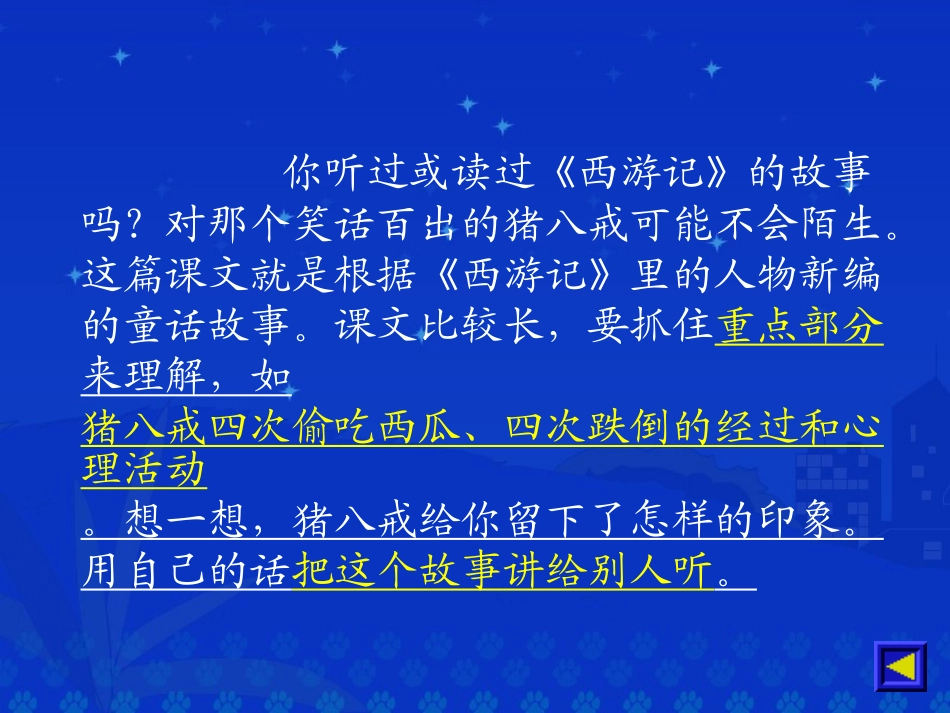 你听过或读过《西游记》的故事吗？对那个笑话百出的猪八戒可能不会陌生。这篇课文就是根据《西游记》里的人物新编的童话故事。课文比较长，要抓住重点部分来理解，如猪八戒四次偷吃西瓜、四次跌倒的经过和心理活动。想一想，猪八戒给你留下了怎样的印象。用自己的话把这个故事讲给别人听。